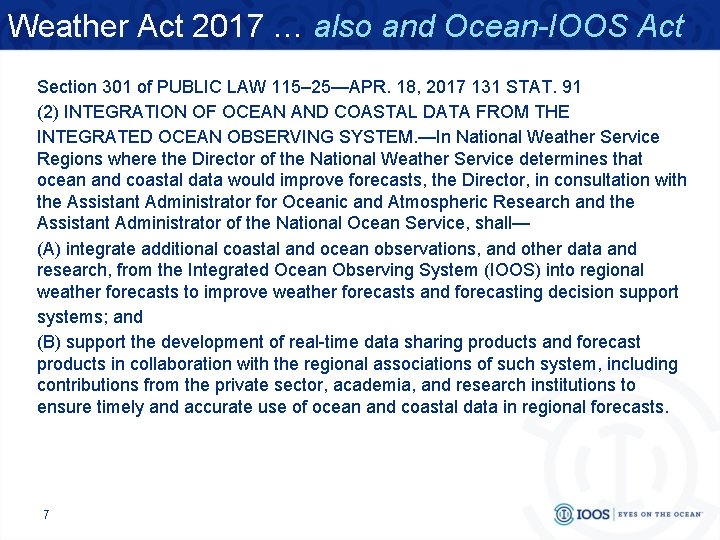 Weather Act 2017 … also and Ocean-IOOS Act

Section 301 of PUBLIC LAW 115–25—APR. 18, 2017 131 STAT. 91

(2) INTEGRATION OF OCEAN AND COASTAL DATA FROM THE INTEGRATED OCEAN OBSERVING SYSTEM.—In National Weather Service Regions where the Director of the National Weather Service determines that ocean and coastal data would improve forecasts, the Director, in consultation with the Assistant Administrator for Oceanic and Atmospheric Research and the Assistant Administrator of the National Ocean Service, shall—

(A) integrate additional coastal and ocean observations, and other data and research, from the Integrated Ocean Observing System (IOOS) into regional weather forecasts to improve weather forecasts and forecasting decision support systems; and

(B) support the development of real-time data sharing products and forecast products in collaboration with the regional associations of such system, including contributions from the private sector, academia, and research institutions to ensure timely and accurate use of ocean and coastal data in regional forecasts.

7

IOOS | EYES ON THE OCEAN™